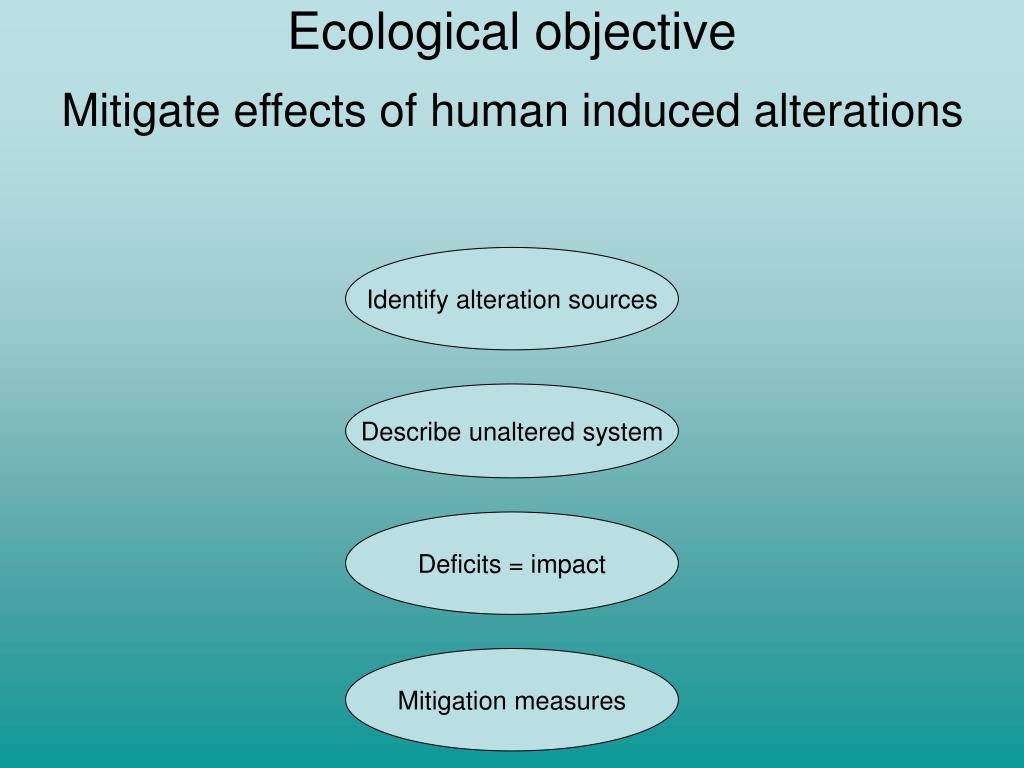 Ecological objective

Mitigate effects of human induced alterations

Identify alteration sources

Describe unaltered system

Deficits = impact

Mitigation measures